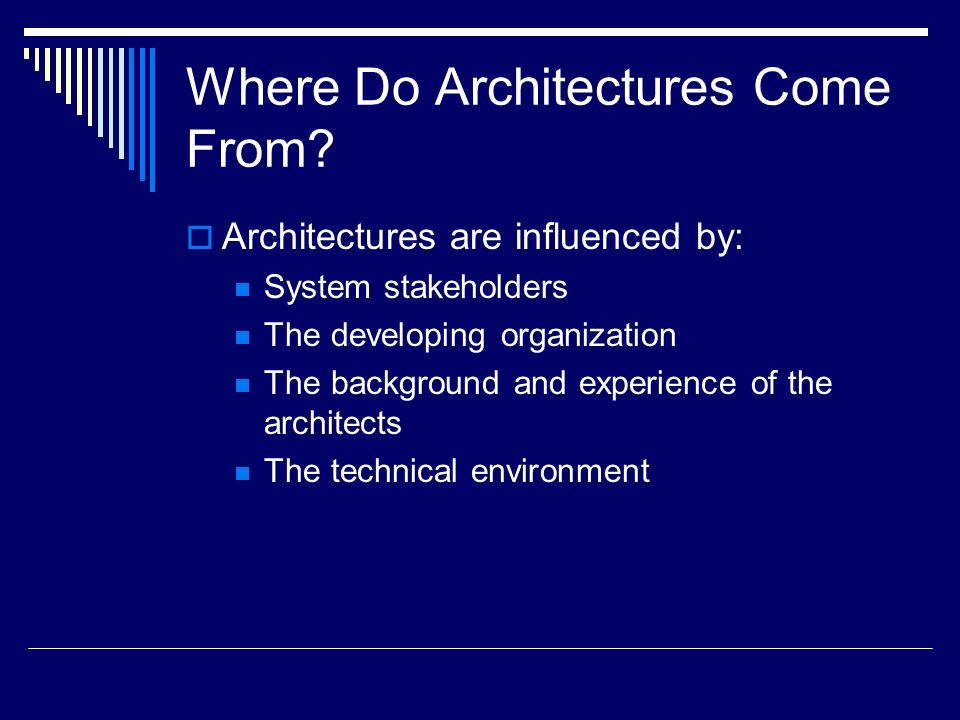 Where Do Architectures Come From?

Architectures are influenced by:

System stakeholders

The developing organization

The background and experience of the architects

The technical environment